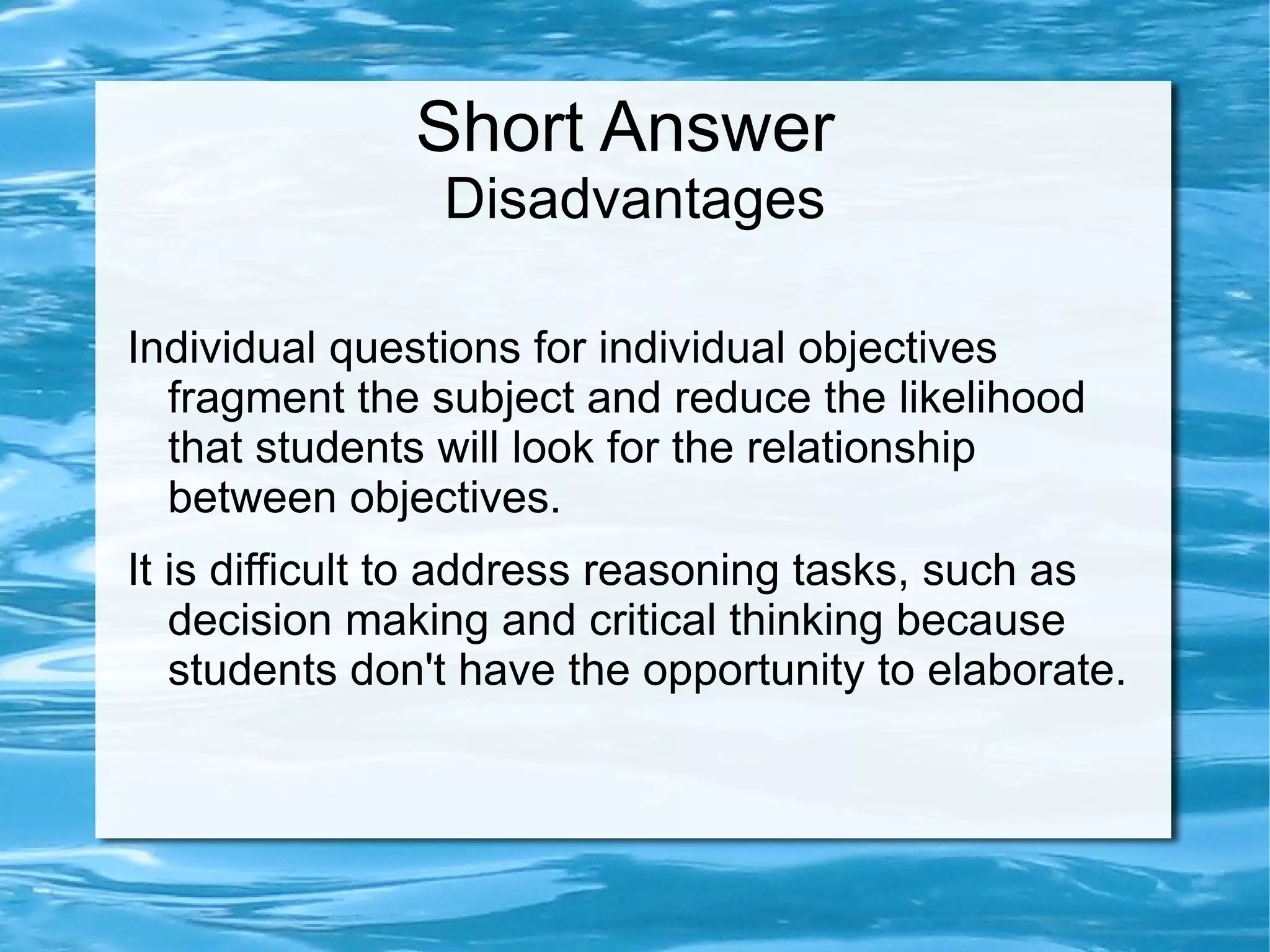 Short Answer
Disadvantages

Individual questions for individual objectives fragment the subject and reduce the likelihood that students will look for the relationship between objectives.

It is difficult to address reasoning tasks, such as decision making and critical thinking because students don't have the opportunity to elaborate.